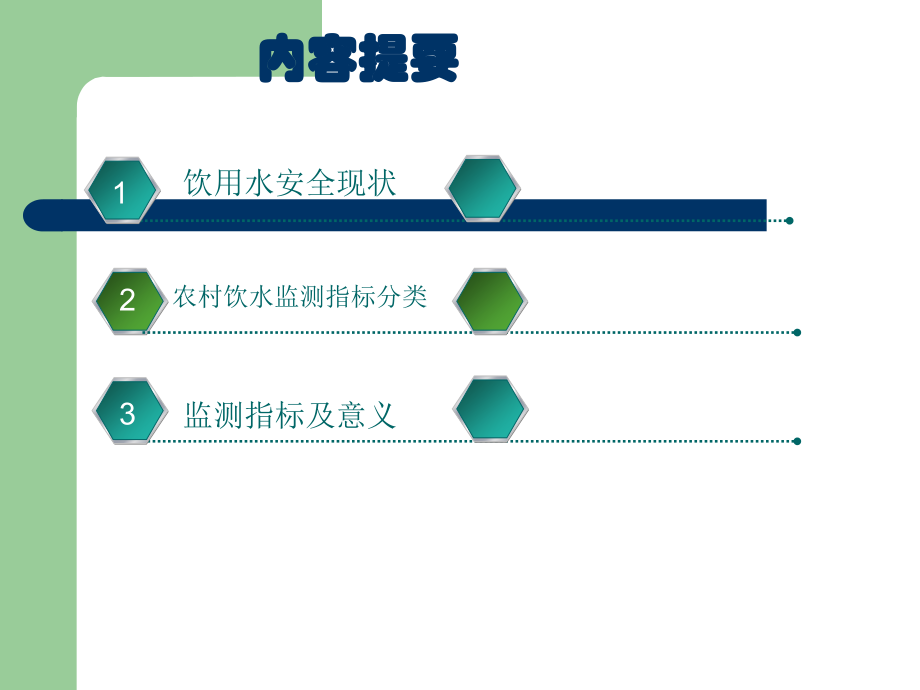 内容提要

1 饮用水安全现状

2 农村饮水监测指标分类

3 监测指标及意义